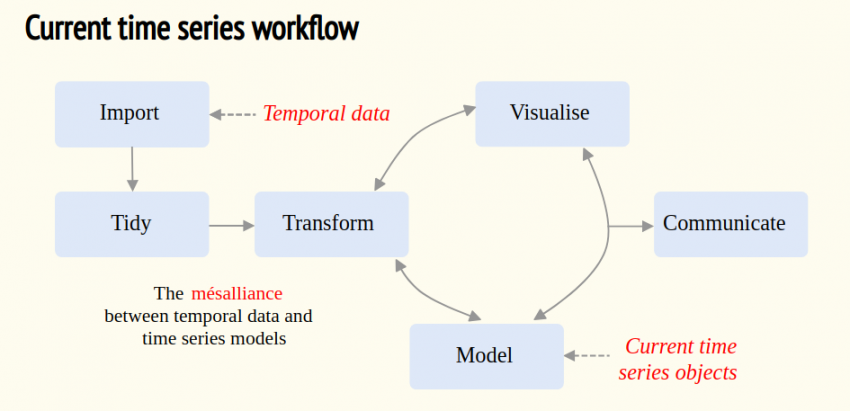 Current time series workflow

Import

Temporal data

Visualise

Tidy

Transform

Communicate

The mésalliance between temporal data and time series models

Model

Current time series objects